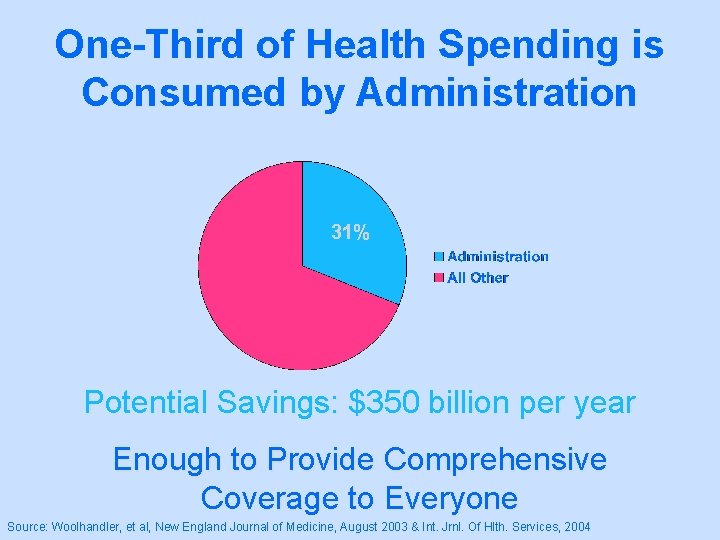 One-Third of Health Spending is Consumed by Administration

31%

Administration
All Other

Potential Savings: \$350 billion per year

Enough to Provide Comprehensive Coverage to Everyone

Source: Woolhandler, et al, New England Journal of Medicine, August 2003 & Int. Jrnl. Of Hlth. Services, 2004